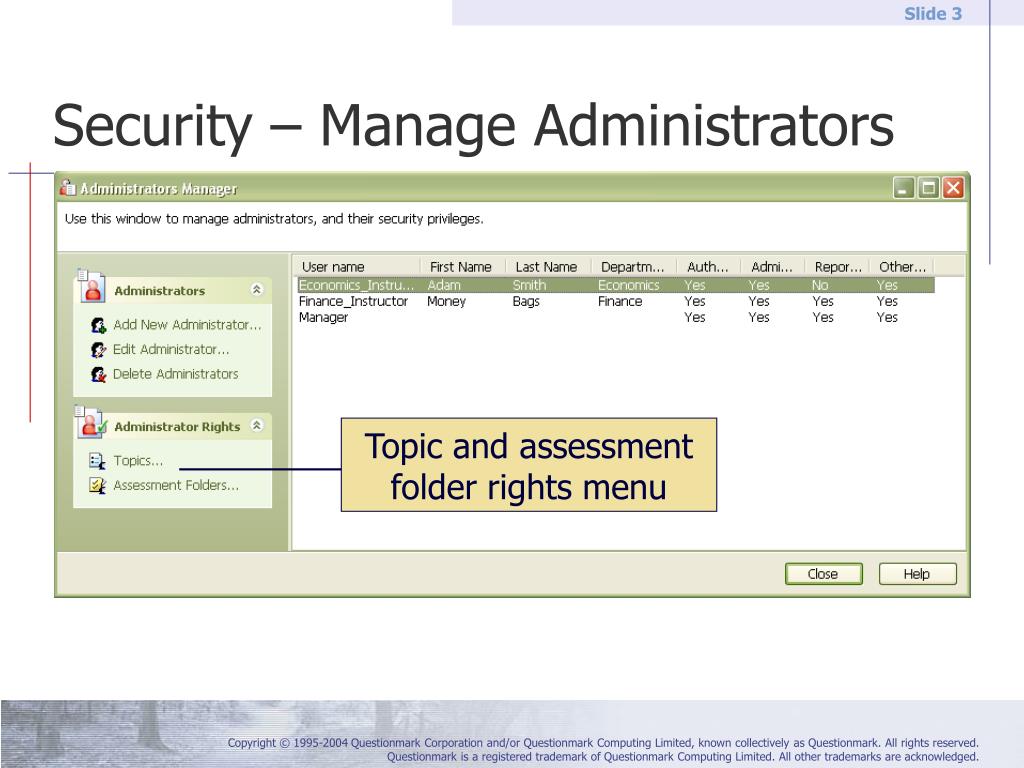 Slide 3

Security – Manage Administrators

Administrators Manager

Use this window to manage administrators, and their security privileges.

Administrators

Add New Administrator...
Edit Administrator...
Delete Administrators

Administrator Rights

Topics...
Assessment Folders...

| User name | First Name | Last Name | Departm... | Auth... | Admi... | Repor... | Other... |
|---|---|---|---|---|---|---|---|
| Economics_Instru... | Adam | Smith | Economics | Yes | Yes | No | Yes |
| Finance_Instructor | Money | Bags | Finance | Yes | Yes | Yes | Yes |
| Manager | | | | Yes | Yes | Yes | Yes |

Topic and assessment folder rights menu

Close Help

Copyright © 1995-2004 Questionmark Corporation and/or Questionmark Computing Limited, known collectively as Questionmark. All rights reserved. Questionmark is a registered trademark of Questionmark Computing Limited. All other trademarks are acknowledged.